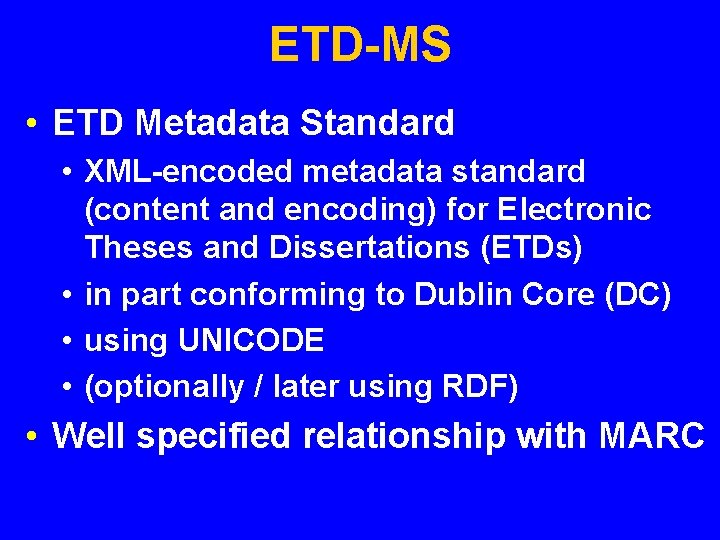 ETD-MS

• ETD Metadata Standard
 • XML-encoded metadata standard (content and encoding) for Electronic Theses and Dissertations (ETDs)
 • in part conforming to Dublin Core (DC)
 • using UNICODE
 • (optionally / later using RDF)
• Well specified relationship with MARC